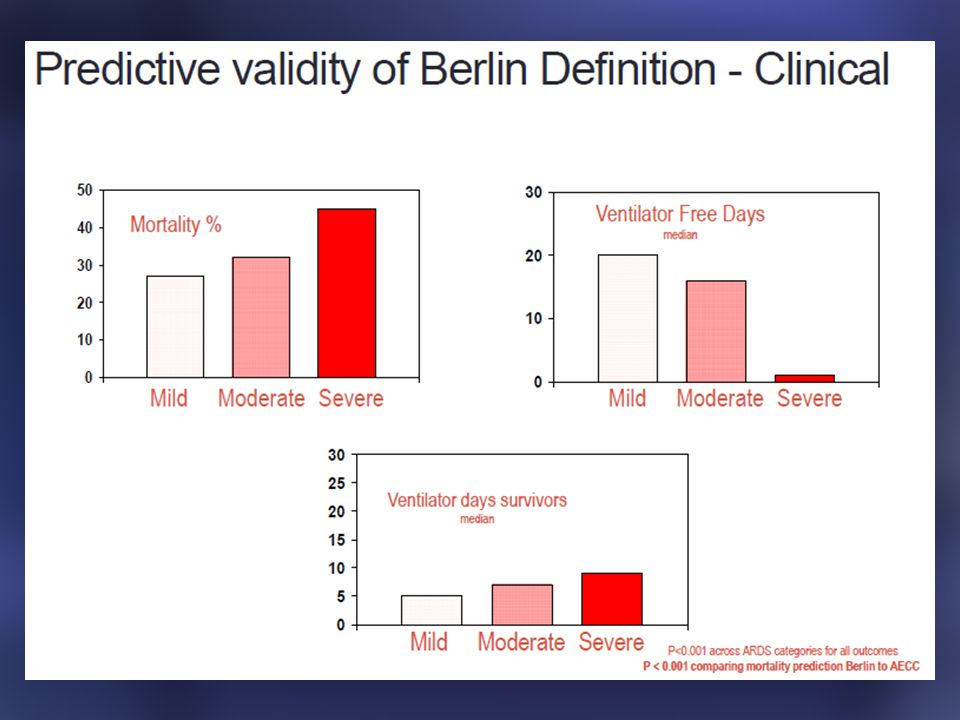 Predictive validity of Berlin Definition - Clinical

50
40
30
20
10
0
Mortality %
Mild Moderate Severe

30
20
10
0
Ventilator Free Days
median
Mild Moderate Severe

30
25
20
15
10
5
0
Ventilator days survivors
median
Mild Moderate Severe

P<0.001 across ARDS categories for all outcomes
P < 0.001 comparing mortality prediction Berlin to AECC